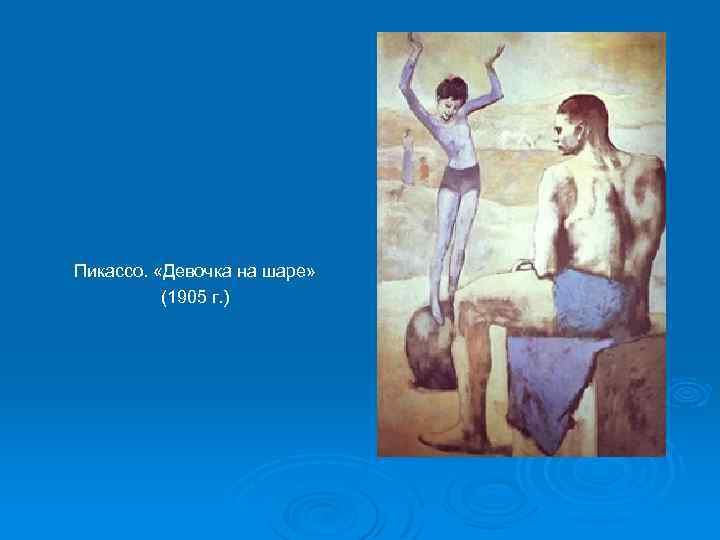 Пикассо. «Девочка на шаре»
(1905 г.)